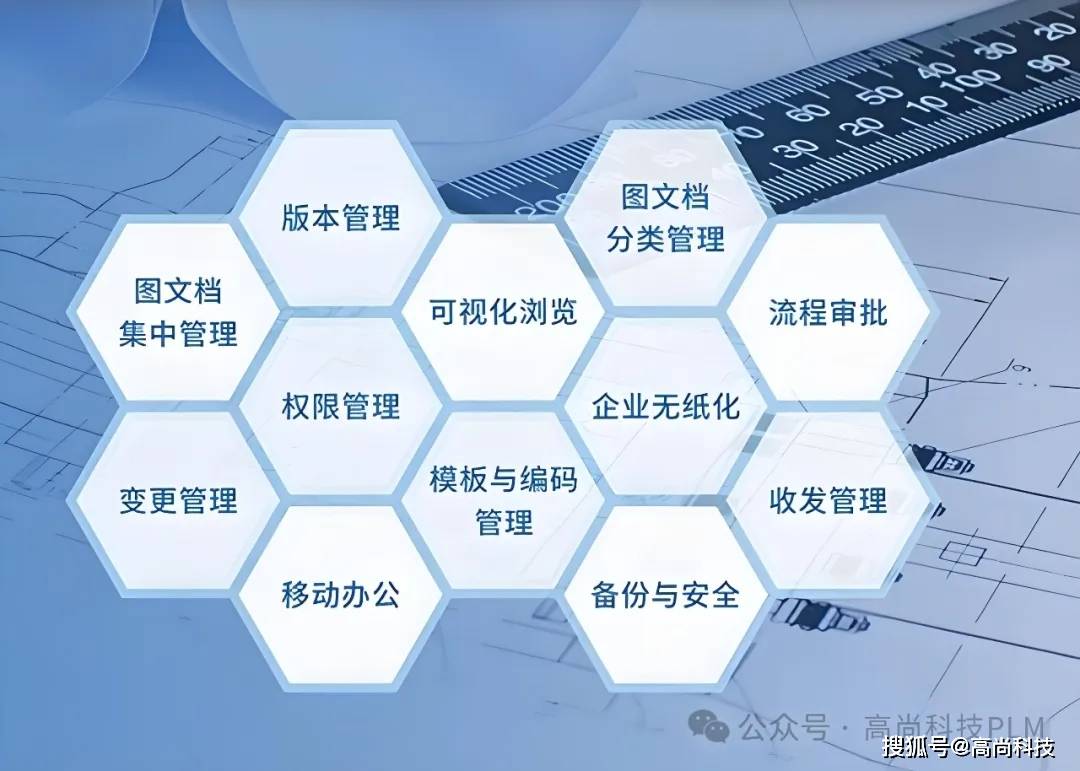 版本管理

图文档
分类管理

图文档
集中管理

可视化浏览

流程审批

权限管理

企业无纸化

变更管理

模板与编码
管理

收发管理

移动办公

备份与安全

公众号 · 高尚科技PLM

搜狐号@高尚科技